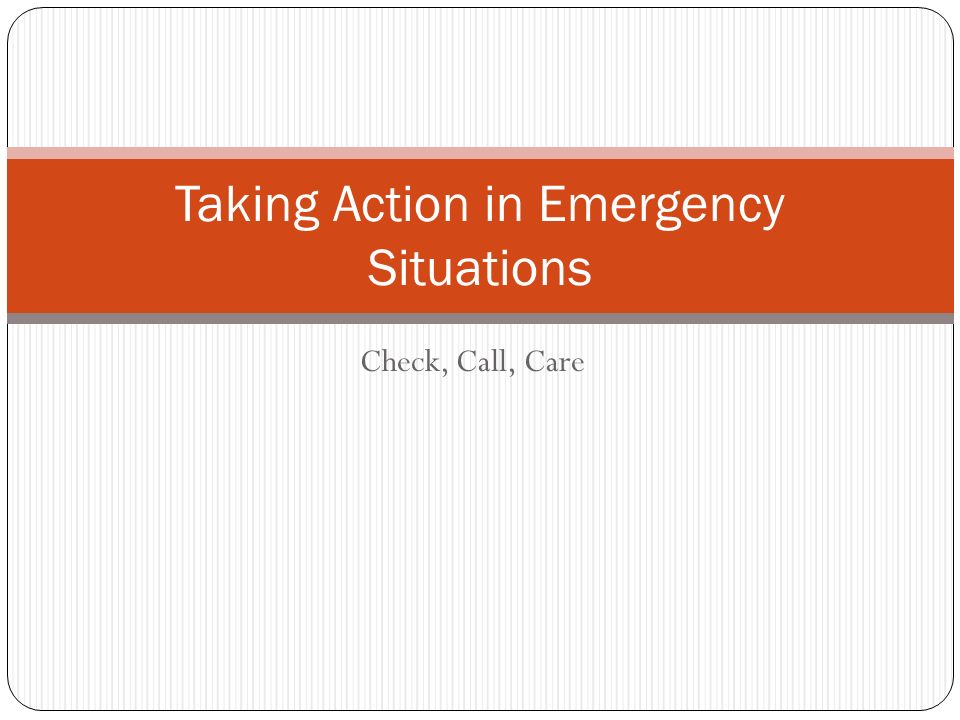 Taking Action in Emergency Situations

Check, Call, Care